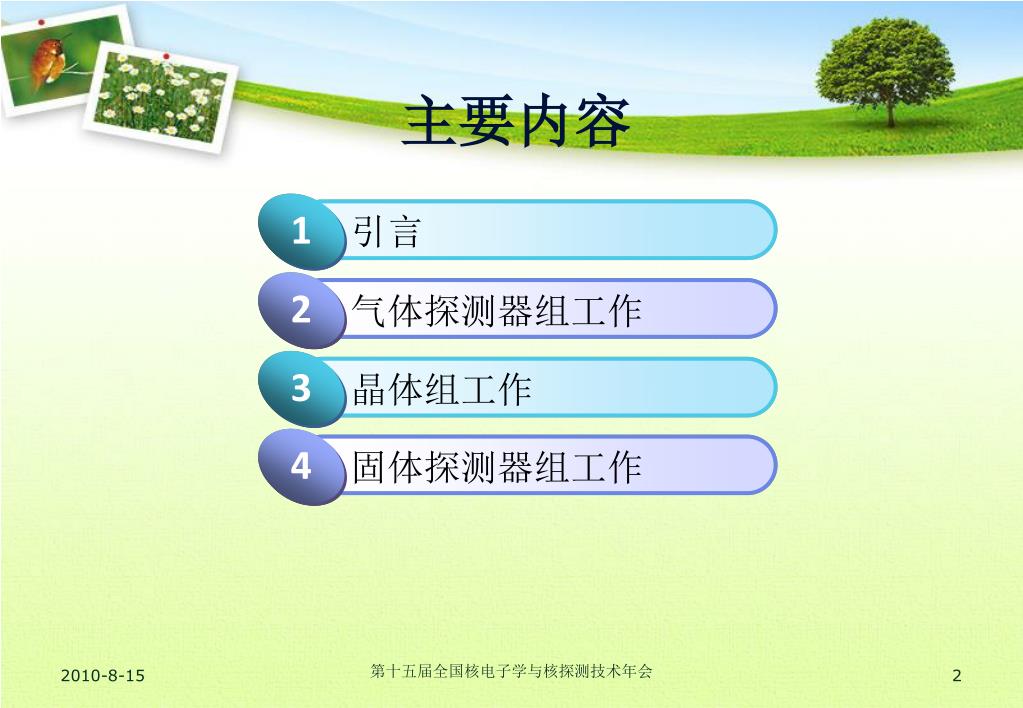 主要内容

1 引言

2 气体探测器组工作

3 晶体组工作

4 固体探测器组工作

2010-8-15

第十五届全国核电子学与核探测技术年会

2